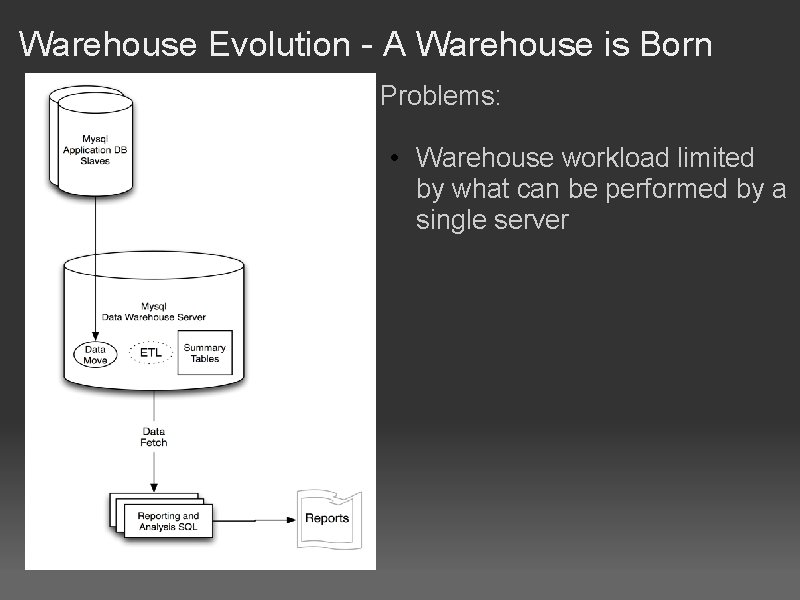 Warehouse Evolution - A Warehouse is Born

Mysql Application DB Slaves

Mysql Data Warehouse Server

Data Move

ETL

Summary Tables

Data Fetch

Reporting and Analysis SQL

Reports

Problems:

• Warehouse workload limited by what can be performed by a single server